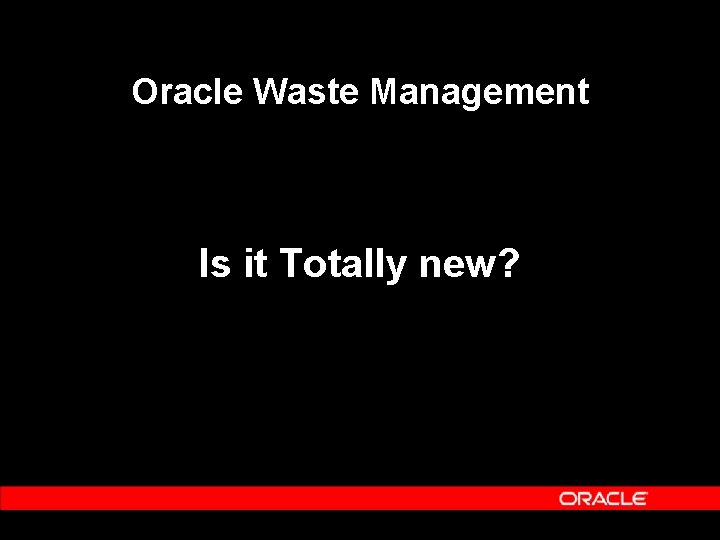 Oracle Waste Management

Is it Totally new?

ORACLE